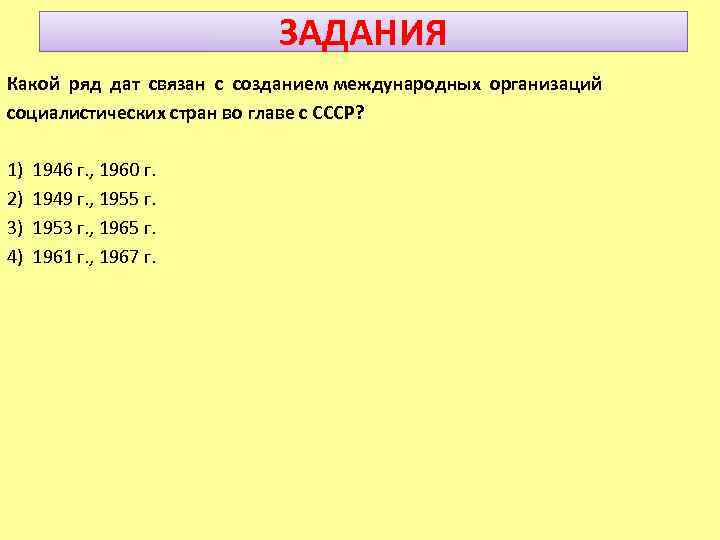 ЗАДАНИЯ

Какой ряд дат связан с созданием международных организаций социалистических стран во главе с СССР?

1) 1946 г., 1960 г.
2) 1949 г., 1955 г.
3) 1953 г., 1965 г.
4) 1961 г., 1967 г.